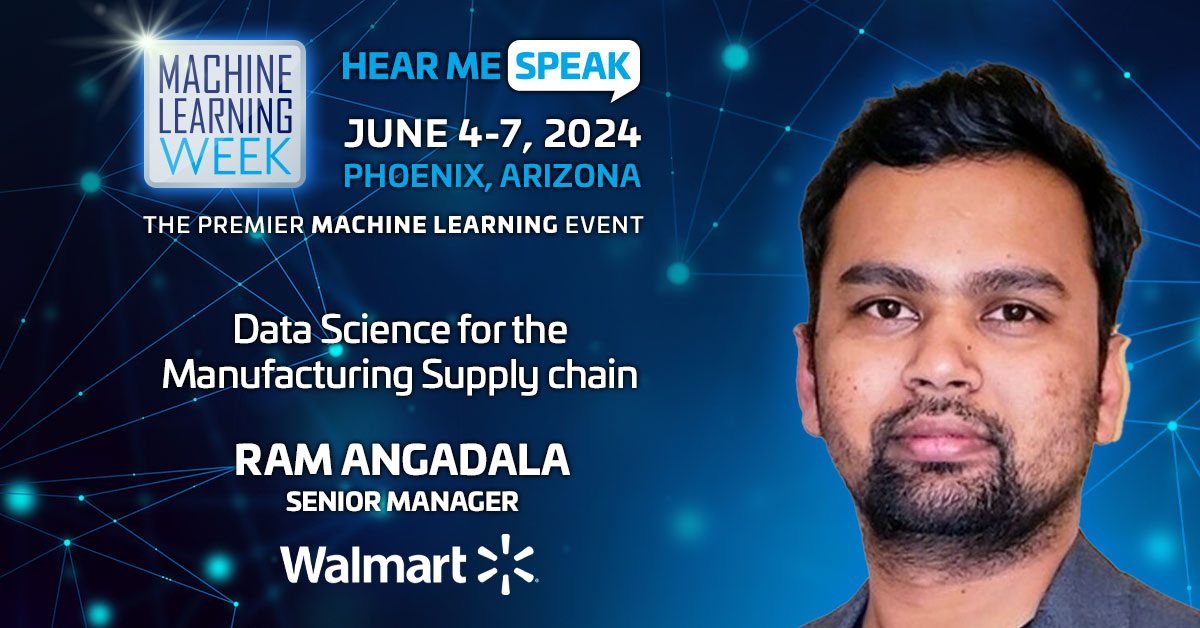 MACHINE LEARNING WEEK

HEAR ME SPEAK

JUNE 4-7, 2024
PHOENIX, ARIZONA

THE PREMIER MACHINE LEARNING EVENT

Data Science for the Manufacturing Supply chain

RAM ANGADALA
SENIOR MANAGER

Walmart